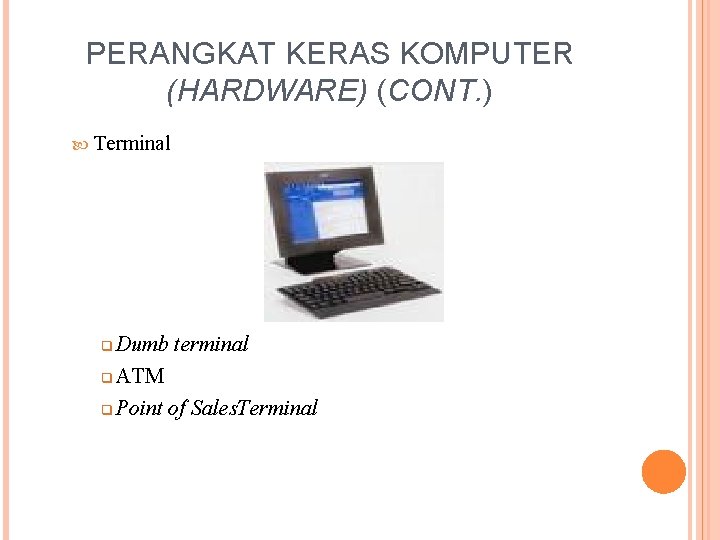 PERANGKAT KERAS KOMPUTER (HARDWARE) (CONT.)

Terminal

Dumb terminal
ATM
Point of SalesTerminal